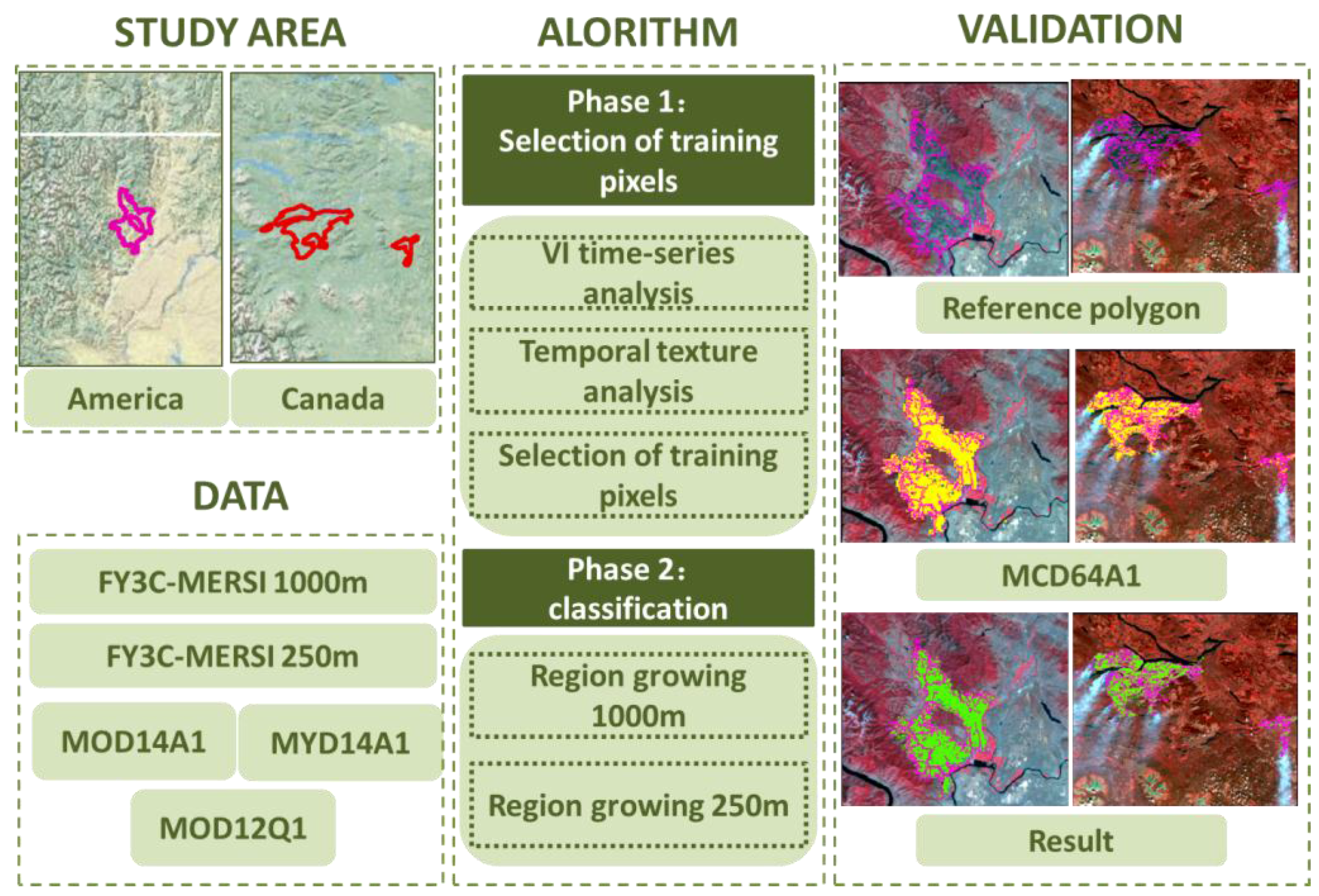 STUDY AREA

America

Canada

DATA

FY3C-MERSI 1000m

FY3C-MERSI 250m

MOD14A1

MYD14A1

MOD12Q1

ALORITHM

Phase 1: Selection of training pixels

VI time-series analysis

Temporal texture analysis

Selection of training pixels

Phase 2: classification

Region growing 1000m

Region growing 250m

VALIDATION

Reference polygon

MCD64A1

Result